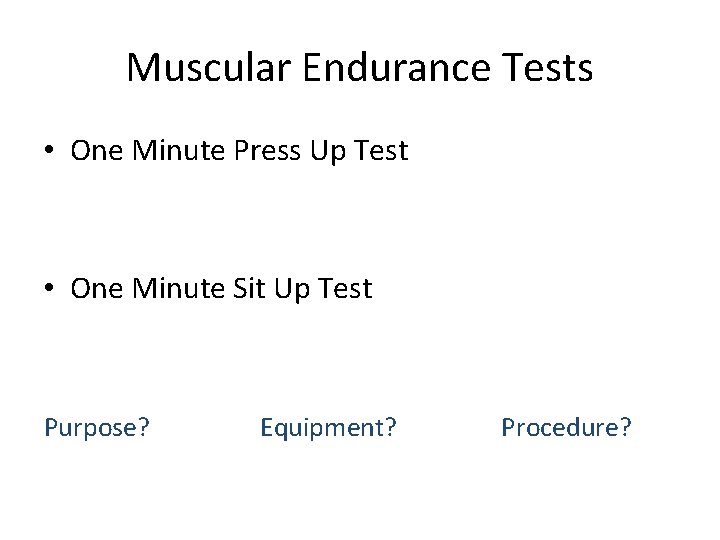 Muscular Endurance Tests

• One Minute Press Up Test

• One Minute Sit Up Test

Purpose? Equipment? Procedure?